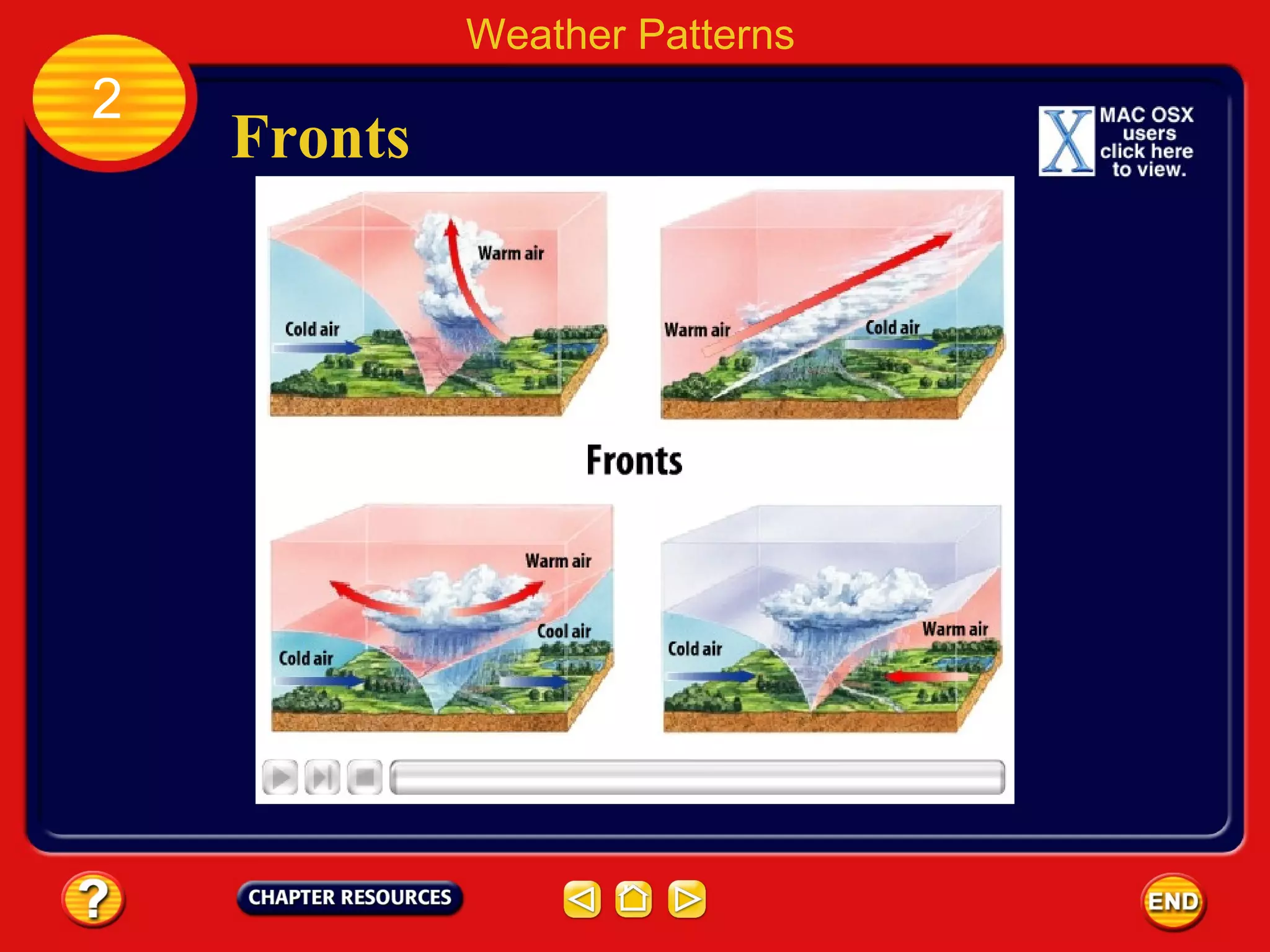 Weather Patterns

2

Fronts

X MAC OSX users click here to view.

Warm air

Cold air

Warm air

Cold air

Fronts

Warm air

Cool air

Cold air

Cold air

Warm air

?

CHAPTER RESOURCES

END